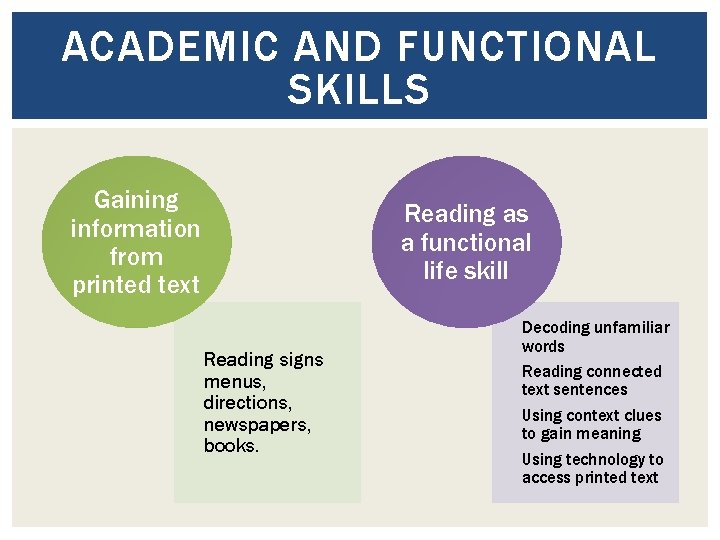 ACADEMIC AND FUNCTIONAL SKILLS

Gaining information from printed text

Reading signs menus, directions, newspapers, books.

Reading as a functional life skill

Decoding unfamiliar words

Reading connected text sentences

Using context clues to gain meaning

Using technology to access printed text